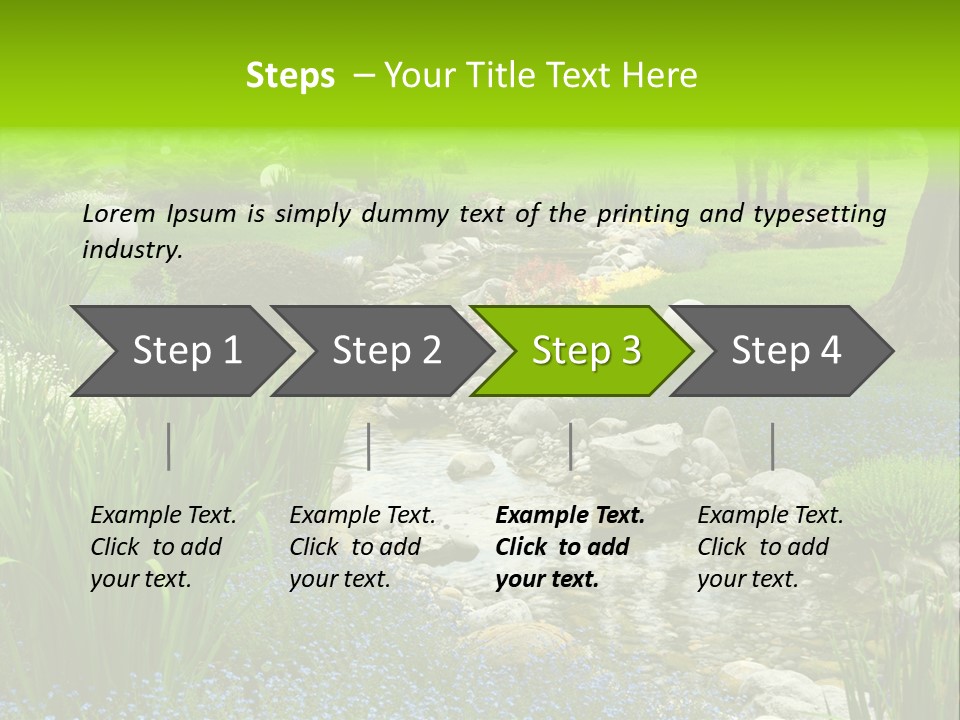 Steps – Your Title Text Here

Lorem Ipsum is simply dummy text of the printing and typesetting industry.

Step 1

Step 2

Step 3

Step 4

Example Text. Click to add your text.

Example Text. Click to add your text.

Example Text. Click to add your text.

Example Text. Click to add your text.